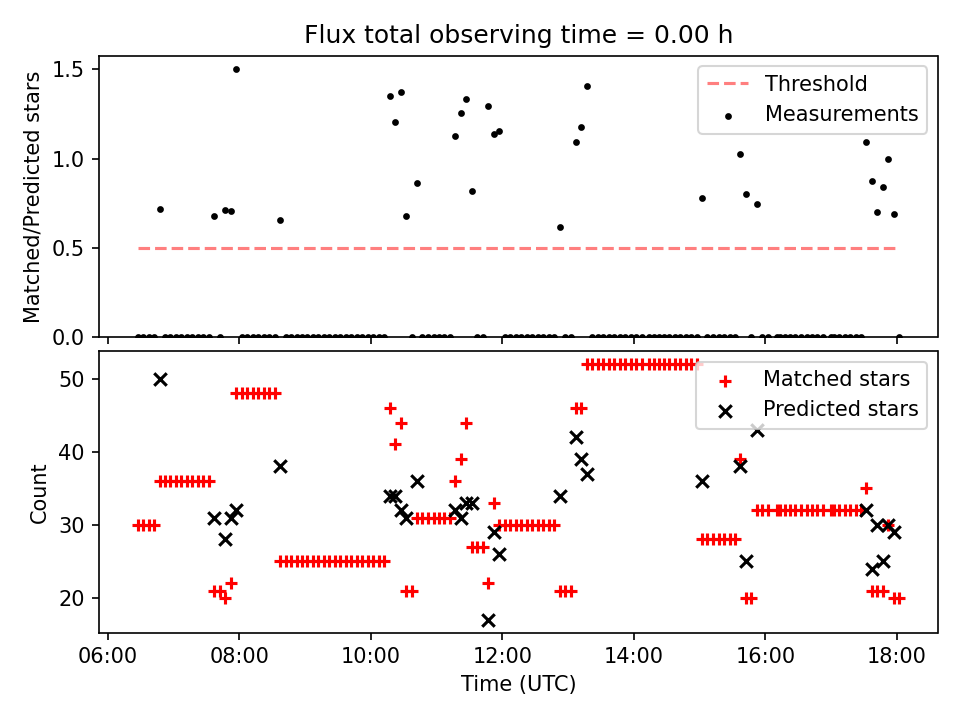 Flux total observing time = 0.00 h

Matched/Predicted stars

1.5
1.0
0.5
0.0

Threshold
Measurements

Count

50
40
30
20

Matched stars
Predicted stars

06:00 08:00 10:00 12:00 14:00 16:00 18:00

Time (UTC)